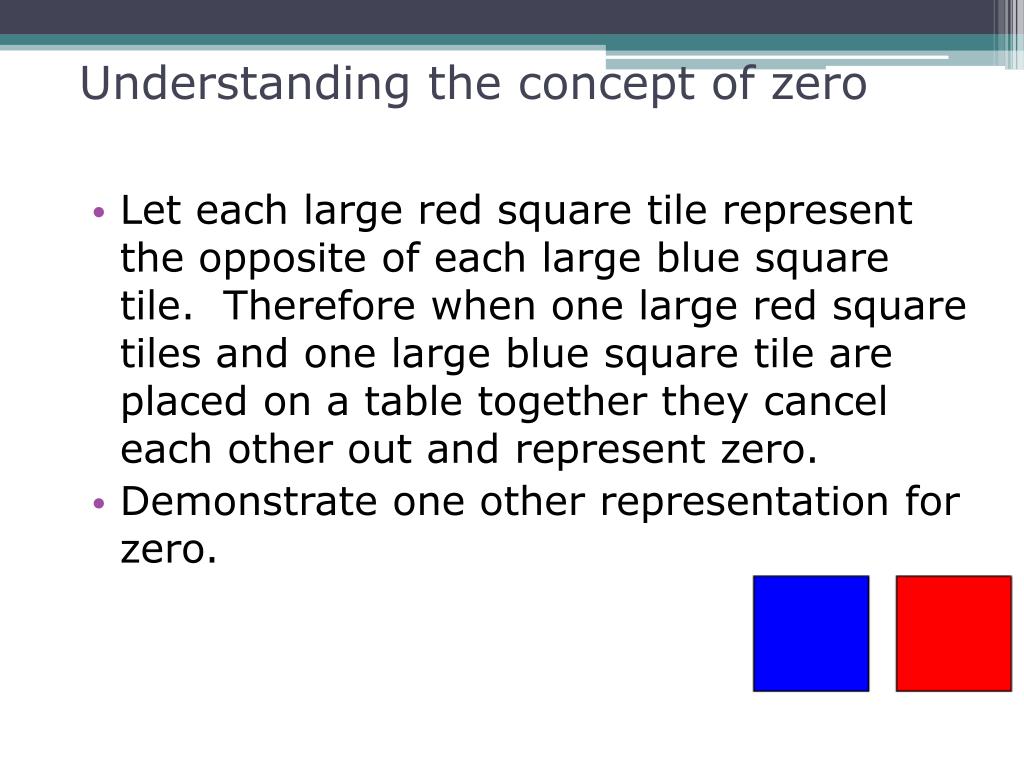 Understanding the concept of zero

• Let each large red square tile represent the opposite of each large blue square tile. Therefore when one large red square tiles and one large blue square tile are placed on a table together they cancel each other out and represent zero.
• Demonstrate one other representation for zero.